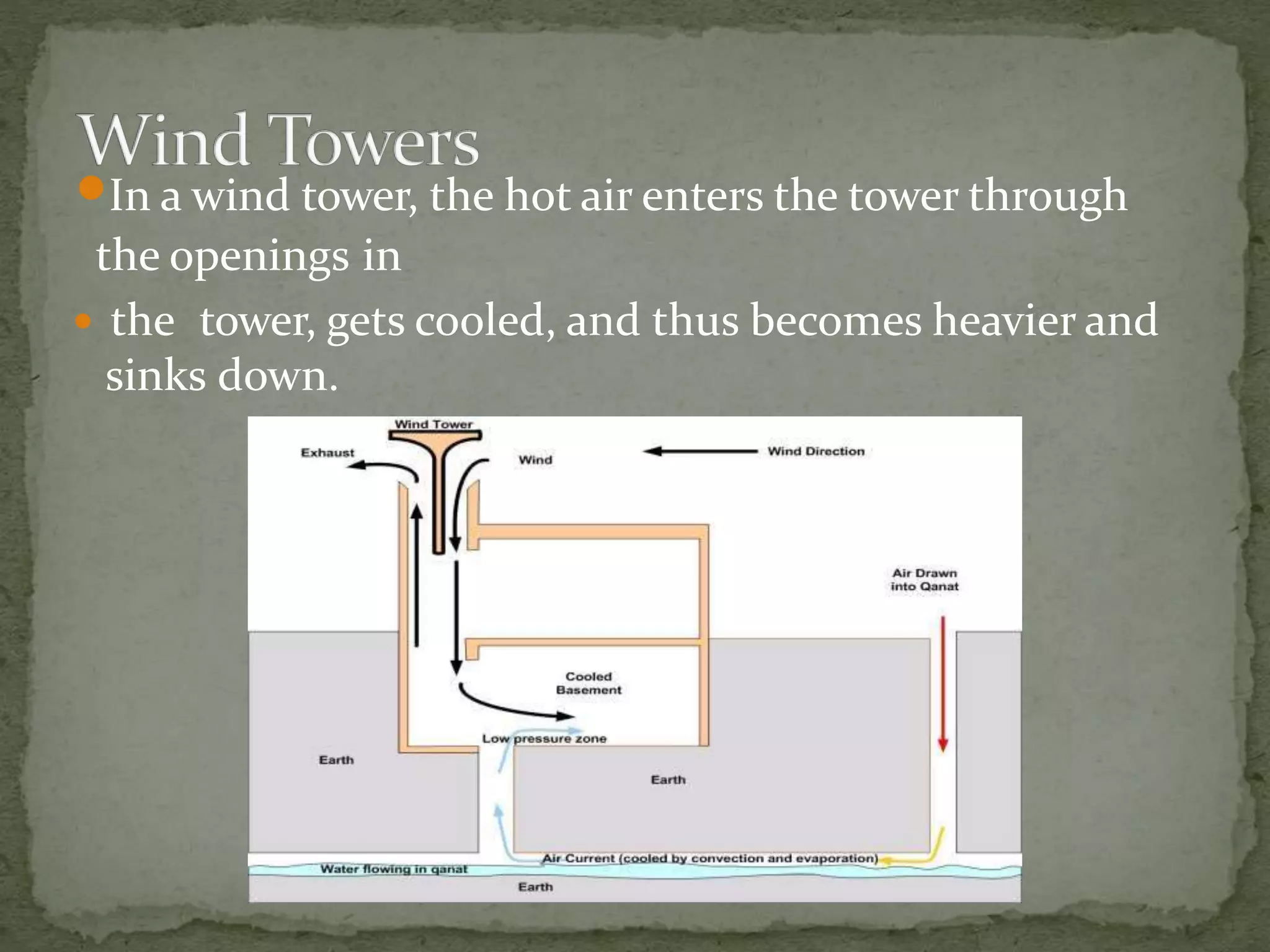 Wind Towers

In a wind tower, the hot air enters the tower through the openings in

the  tower, gets cooled, and thus becomes heavier and sinks down.

Wind Tower
Exhaust
Wind
Wind Direction
Air Drawn into Qanat
Cooled Basement
Low pressure zone
Earth
Earth
Air Current (cooled by convection and evaporation)
Water flowing in qanat
Earth